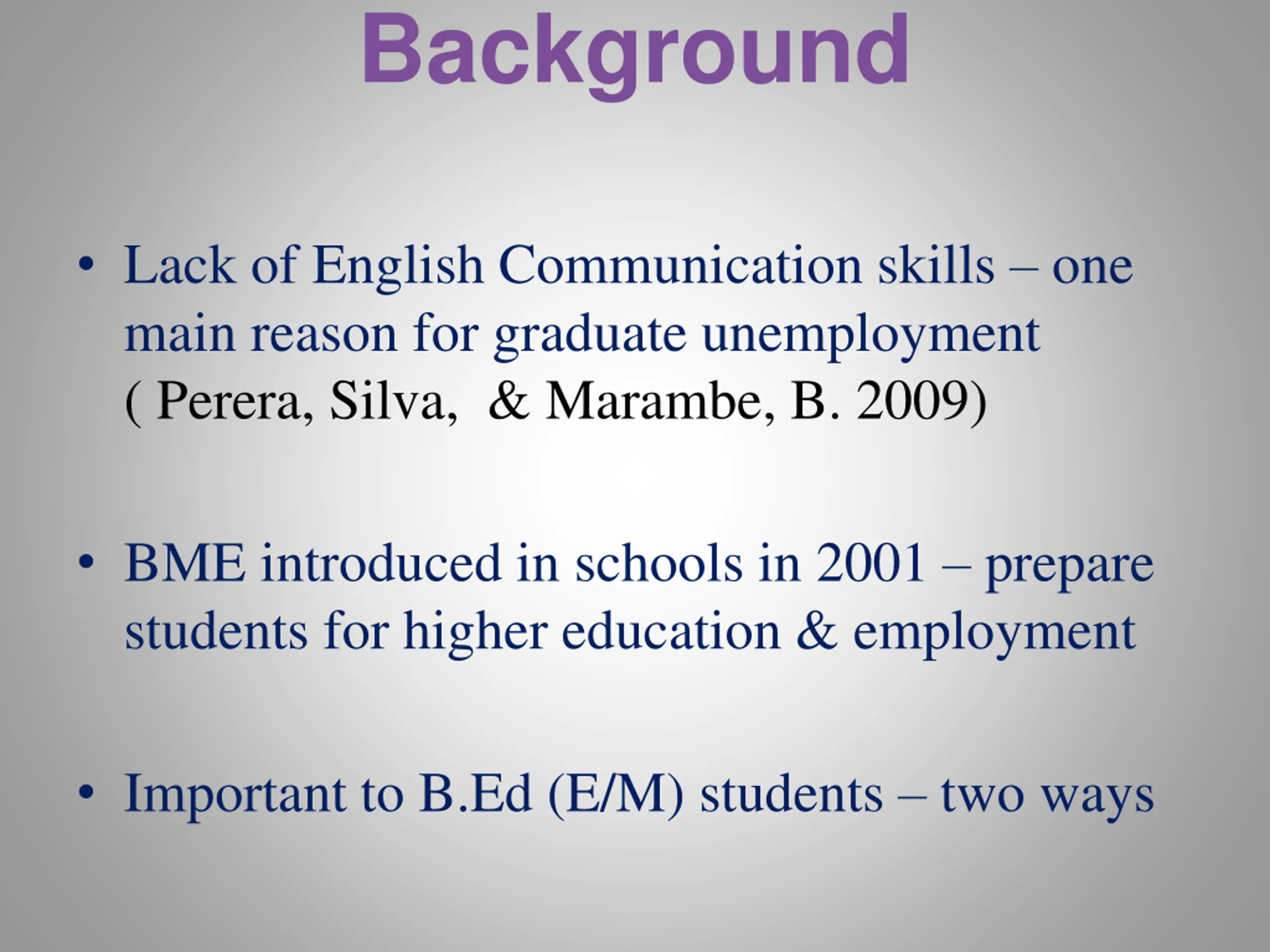 Background

• Lack of English Communication skills – one main reason for graduate unemployment ( Perera, Silva, & Marambe, B. 2009)

• BME introduced in schools in 2001 – prepare students for higher education & employment

• Important to B.Ed (E/M) students – two ways